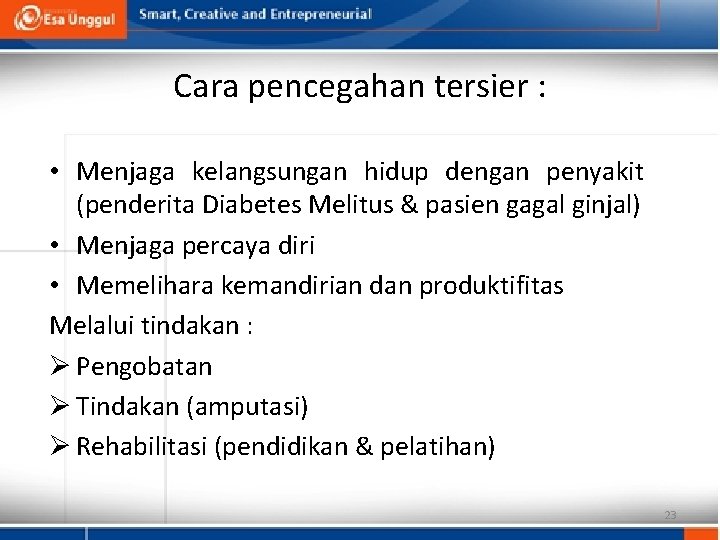 Esa Unggul Smart, Creative and Entrepreneurial

Cara pencegahan tersier :

• Menjaga kelangsungan hidup dengan penyakit (penderita Diabetes Melitus & pasien gagal ginjal)
• Menjaga percaya diri
• Memelihara kemandirian dan produktifitas

Melalui tindakan :
➢ Pengobatan
➢ Tindakan (amputasi)
➢ Rehabilitasi (pendidikan & pelatihan)

23